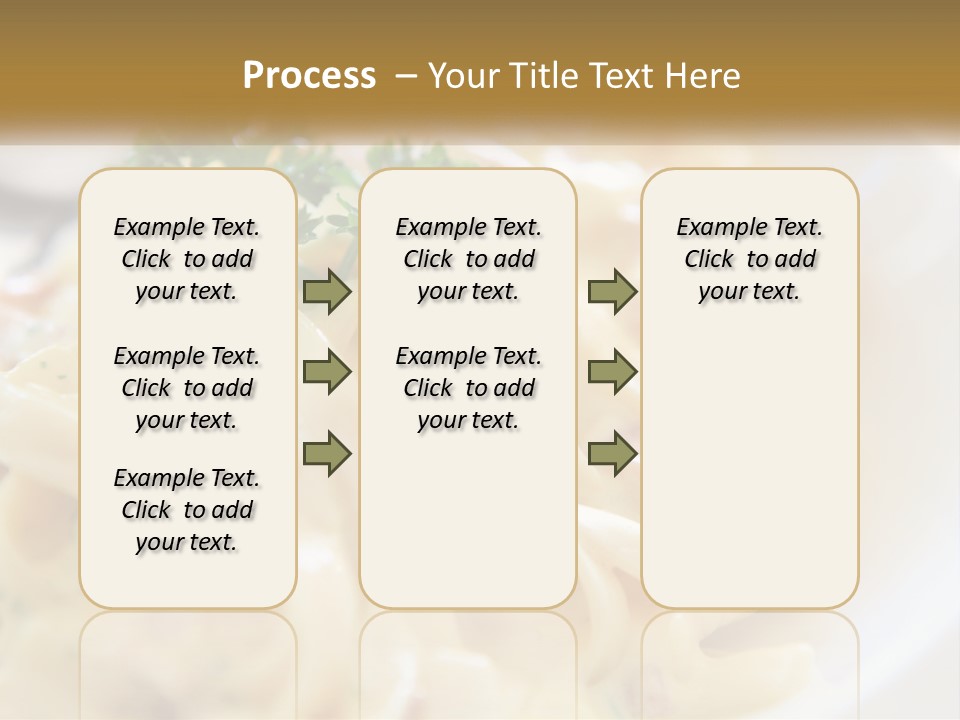 Process – Your Title Text Here

Example Text. Click to add your text.

Example Text. Click to add your text.

Example Text. Click to add your text.

Example Text. Click to add your text.

Example Text. Click to add your text.

Example Text. Click to add your text.